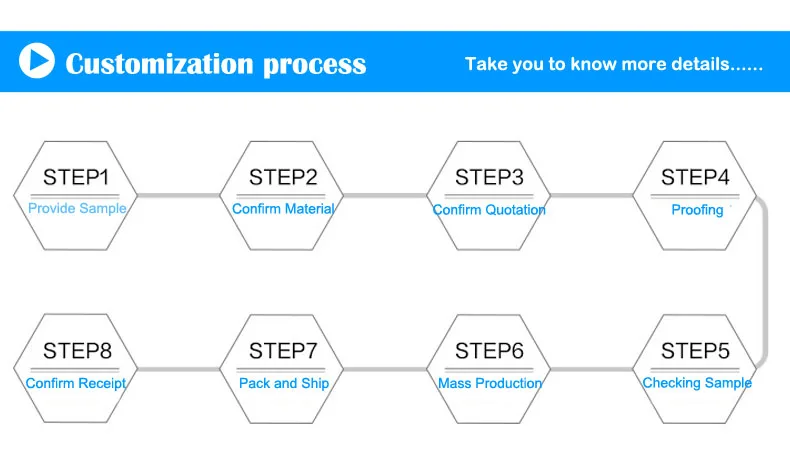 Customization process

Take you to know more details......

STEP1
Provide Sample

STEP2
Confirm Material

STEP3
Confirm Quotation

STEP4
Proofing

STEP5
Checking Sample

STEP6
Mass Production

STEP7
Pack and Ship

STEP8
Confirm Receipt